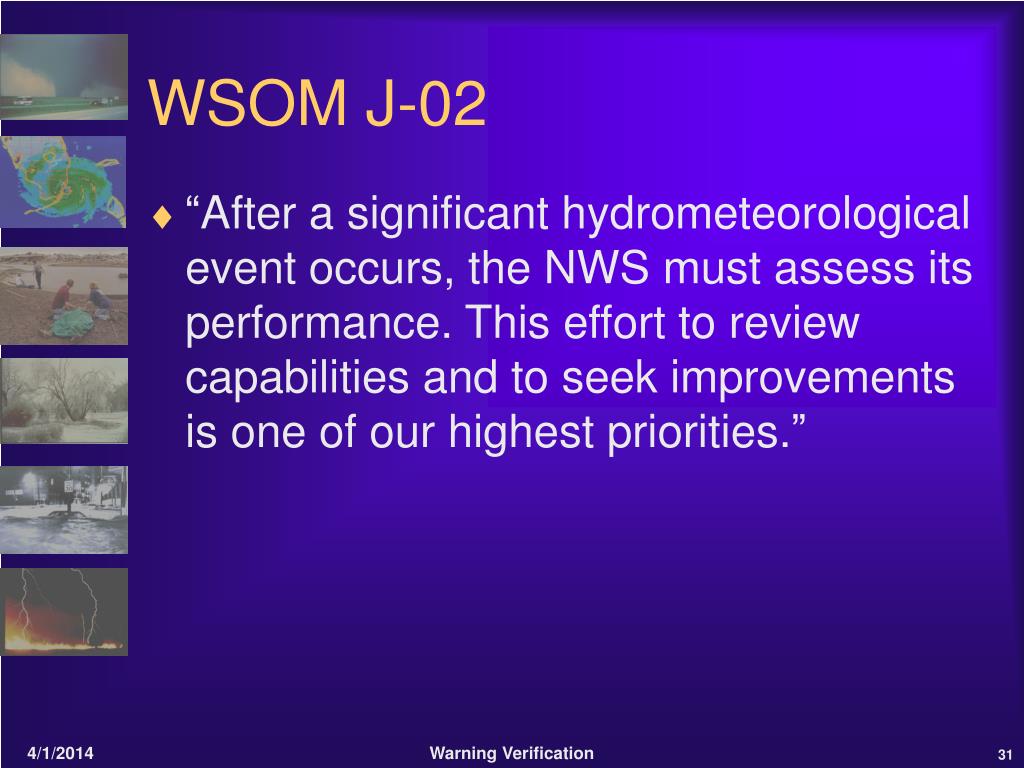 WSOM J-02

♦ “After a significant hydrometeorological event occurs, the NWS must assess its performance. This effort to review capabilities and to seek improvements is one of our highest priorities.”

4/1/2014

Warning Verification

31